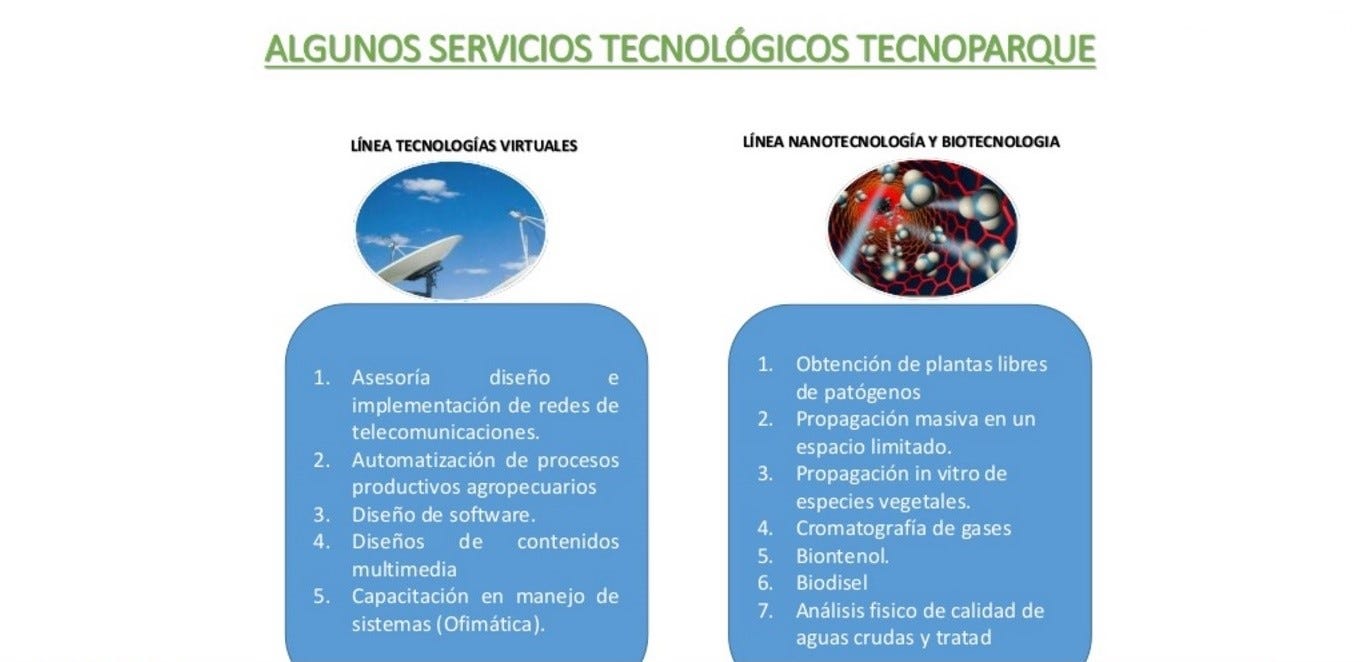 ALGUNOS SERVICIOS TECNOLÓGICOS TECNOPARQUE

LÍNEA TECNOLOGÍAS VIRTUALES

1. Asesoría diseño e implementación de redes de telecomunicaciones.
2. Automatización de procesos productivos agropecuarios
3. Diseño de software.
4. Diseños de contenidos multimedia
5. Capacitación en manejo de sistemas (Ofimática).

LÍNEA NANOTECNOLOGÍA Y BIOTECNOLOGIA

1. Obtención de plantas libres de patógenos
2. Propagación masiva en un espacio limitado.
3. Propagación in vitro de especies vegetales.
4. Cromatografía de gases
5. Biontenol.
6. Biodisel
7. Análisis fisico de calidad de aguas crudas y tratad